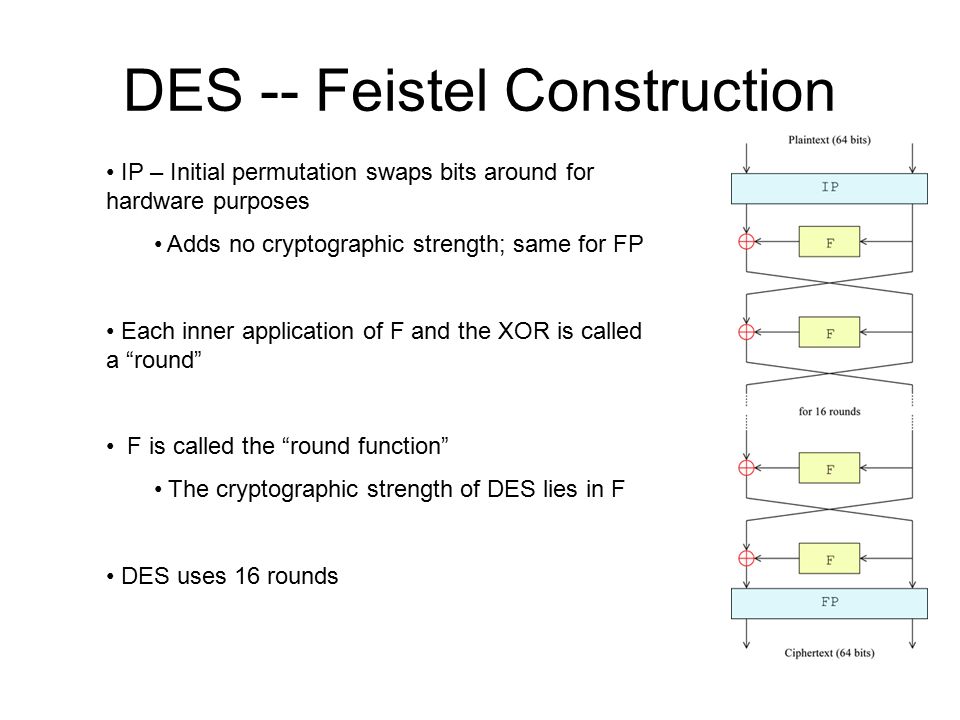 DES -- Feistel Construction

• IP – Initial permutation swaps bits around for hardware purposes

• Adds no cryptographic strength; same for FP

• Each inner application of F and the XOR is called a “round”

• F is called the “round function”

• The cryptographic strength of DES lies in F

• DES uses 16 rounds

Plaintext (64 bits)

IP

F

F

for 16 rounds

F

F

FP

Ciphertext (64 bits)